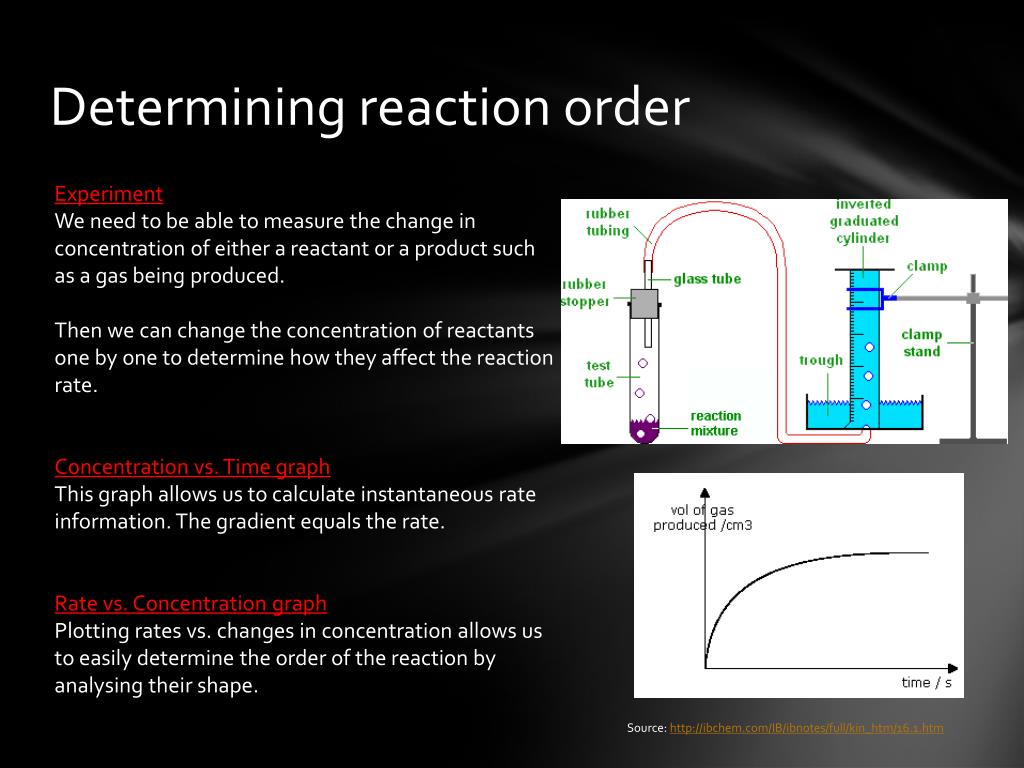 Determining reaction order

Experiment
We need to be able to measure the change in concentration of either a reactant or a product such as a gas being produced.

Then we can change the concentration of reactants one by one to determine how they affect the reaction rate.

Concentration vs. Time graph
This graph allows us to calculate instantaneous rate information. The gradient equals the rate.

Rate vs. Concentration graph
Plotting rates vs. changes in concentration allows us to easily determine the order of the reaction by analysing their shape.

rubber tubing
rubber stopper
glass tube
test tube
reaction mixture
inverted graduated cylinder
clamp
clamp stand
trough

vol of gas produced /cm3
time / s

Source: http://ibchem.com/IB/ibnotes/full/kin_htm/16.1.htm